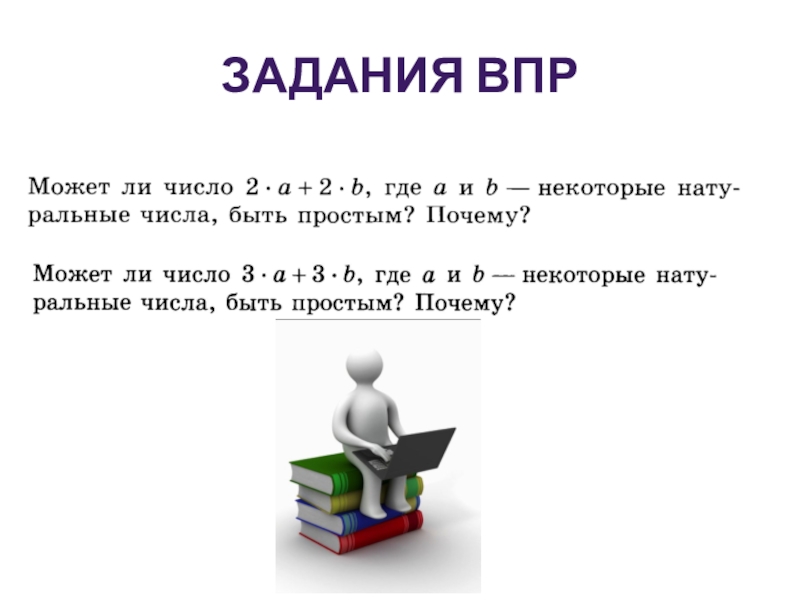 ЗАДАНИЯ ВПР

Может ли число $2 \cdot a + 2 \cdot b$, где $a$ и $b$ — некоторые натуральные числа, быть простым? Почему?

Может ли число $3 \cdot a + 3 \cdot b$, где $a$ и $b$ — некоторые натуральные числа, быть простым? Почему?